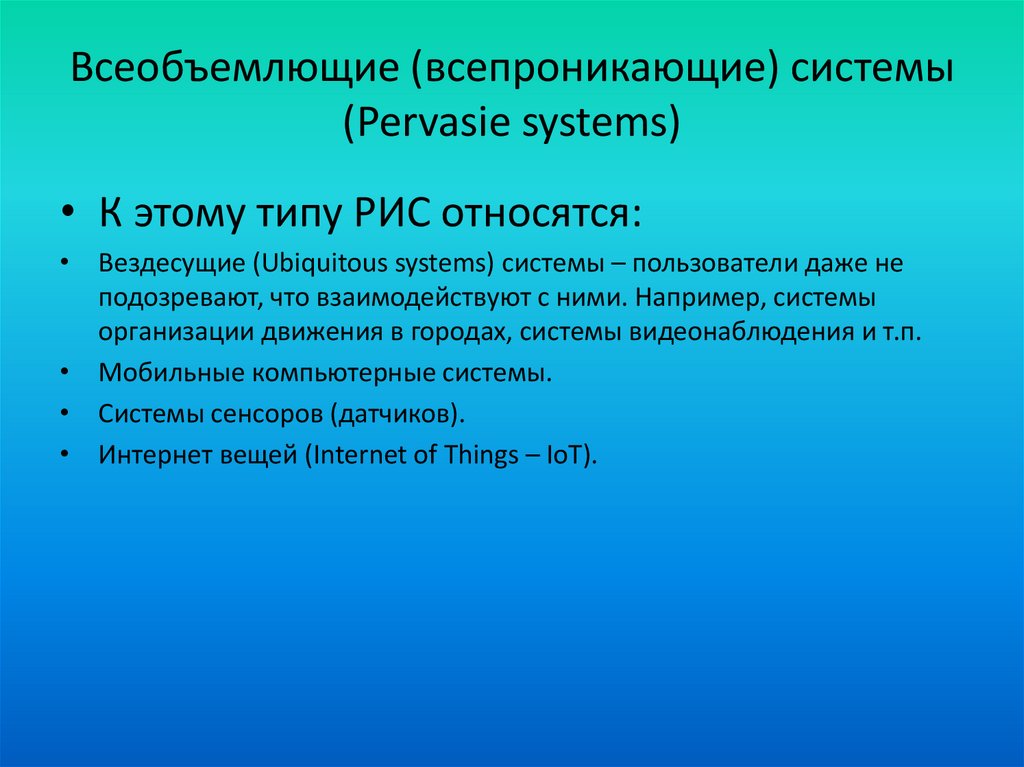 Всеобъемлющие (всепроникающие) системы (Pervasie systems)

• К этому типу РИС относятся:
• Вездесущие (Ubiquitous systems) системы – пользователи даже не подозревают, что взаимодействуют с ними. Например, системы организации движения в городах, системы видеонаблюдения и т.п.
• Мобильные компьютерные системы.
• Системы сенсоров (датчиков).
• Интернет вещей (Internet of Things – IoT).